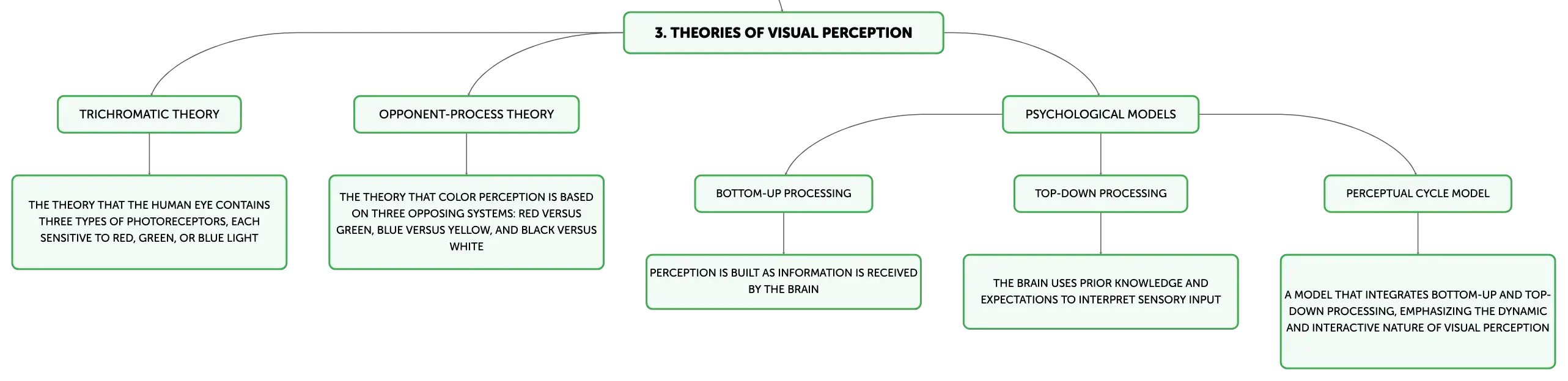 3. THEORIES OF VISUAL PERCEPTION

TRICHROMATIC THEORY

THE THEORY THAT THE HUMAN EYE CONTAINS THREE TYPES OF PHOTORECEPTORS, EACH SENSITIVE TO RED, GREEN, OR BLUE LIGHT

OPPONENT-PROCESS THEORY

THE THEORY THAT COLOR PERCEPTION IS BASED ON THREE OPPOSING SYSTEMS: RED VERSUS GREEN, BLUE VERSUS YELLOW, AND BLACK VERSUS WHITE

PSYCHOLOGICAL MODELS

BOTTOM-UP PROCESSING

PERCEPTION IS BUILT AS INFORMATION IS RECEIVED BY THE BRAIN

TOP-DOWN PROCESSING

THE BRAIN USES PRIOR KNOWLEDGE AND EXPECTATIONS TO INTERPRET SENSORY INPUT

PERCEPTUAL CYCLE MODEL

A MODEL THAT INTEGRATES BOTTOM-UP AND TOP-DOWN PROCESSING, EMPHASIZING THE DYNAMIC AND INTERACTIVE NATURE OF VISUAL PERCEPTION